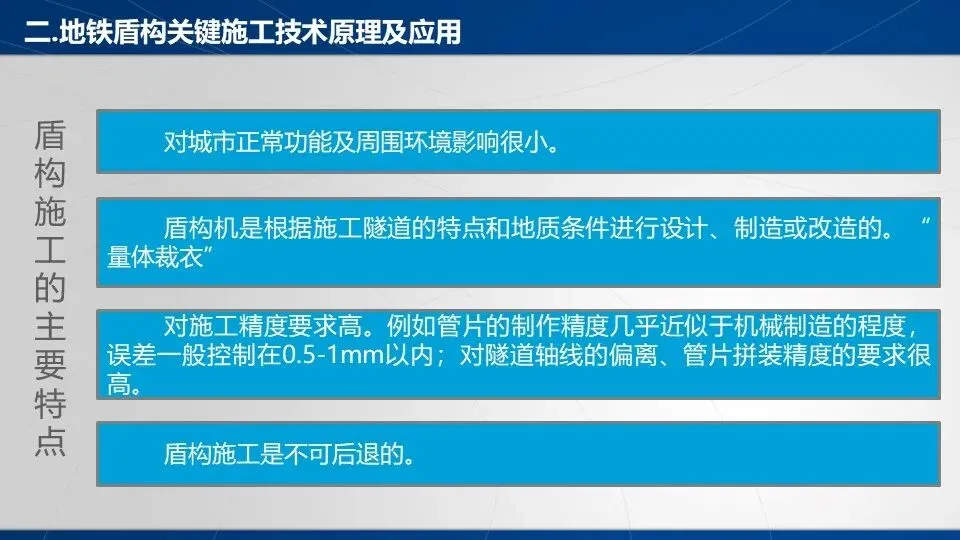 二.地铁盾构关键施工技术原理及应用

盾构施工的主要特点

对城市正常功能及周围环境影响很小。

盾构机是根据施工隧道的特点和地质条件进行设计、制造或改造的。“量体裁衣”

对施工精度要求高。例如管片的制作精度几乎近似于机械制造的程度，误差一般控制在0.5-1mm以内；对隧道轴线的偏离、管片拼装精度的要求很高。

盾构施工是不可后退的。